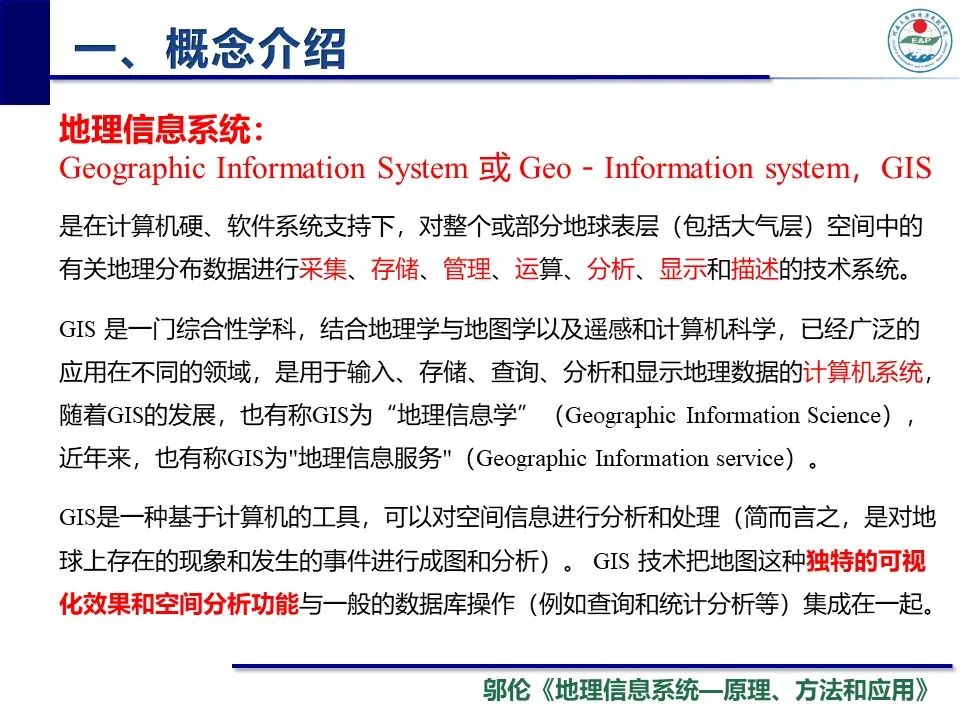 一、概念介绍

E&P

地理信息系统：
Geographic Information System 或 Geo - Information system，GIS

是在计算机硬、软件系统支持下，对整个或部分地球表层（包括大气层）空间中的有关地理分布数据进行采集、存储、管理、运算、分析、显示和描述的技术系统。

GIS 是一门综合性学科，结合地理学与地图学以及遥感和计算机科学，已经广泛的应用在不同的领域，是用于输入、存储、查询、分析和显示地理数据的计算机系统，随着GIS的发展，也有称GIS为“地理信息学”（Geographic Information Science），近年来，也有称GIS为"地理信息服务"（Geographic Information service）。

GIS是一种基于计算机的工具，可以对空间信息进行分析和处理（简而言之，是对地球上存在的现象和发生的事件进行成图和分析）。 GIS 技术把地图这种独特的可视化效果和空间分析功能与一般的数据库操作（例如查询和统计分析等）集成在一起。

邬伦《地理信息系统—原理、方法和应用》